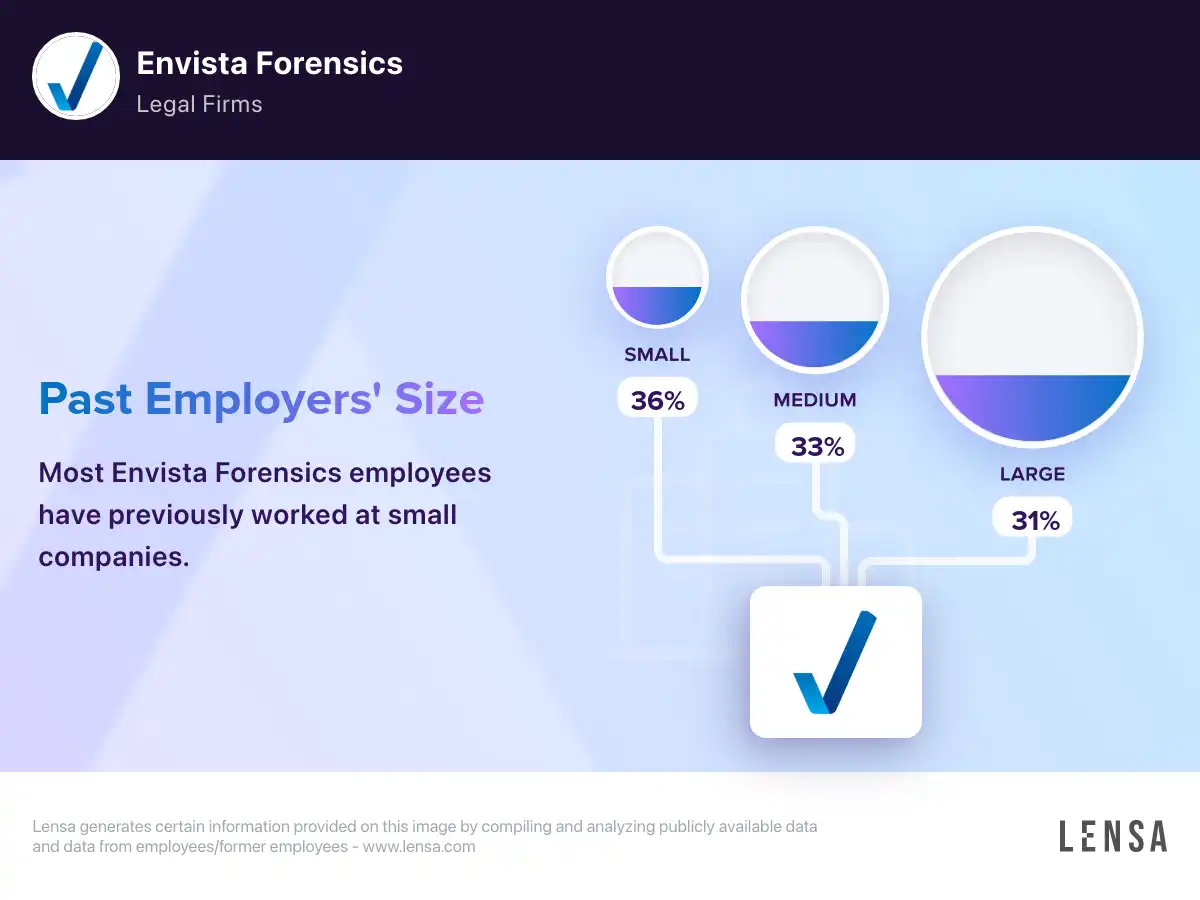 Envista Forensics
Legal Firms

Past Employers' Size

Most Envista Forensics employees have previously worked at small companies.

SMALL
36%
MEDIUM
33%
LARGE
31%

Lensa generates certain information provided on this image by compiling and analyzing publicly available data and data from employees/former employees - www.lensa.com

LENSA